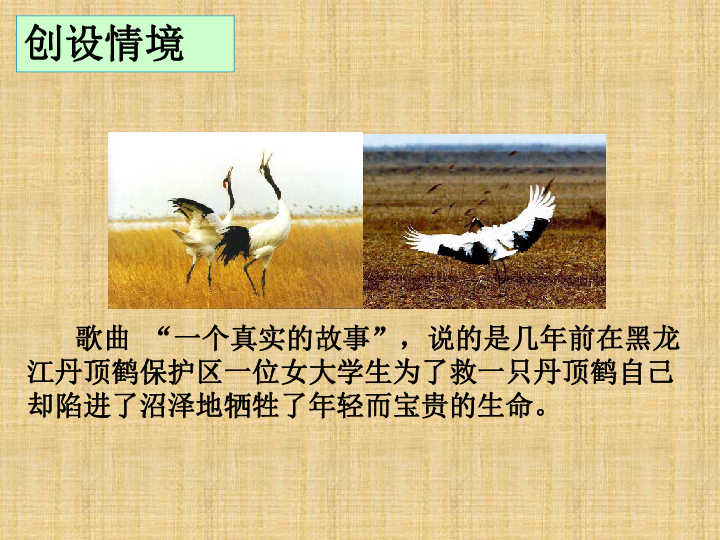 创设情境

歌曲 “一个真实的故事”，说的是几年前在黑龙江丹顶鹤保护区一位女大学生为了救一只丹顶鹤自己却陷进了沼泽地牺牲了年轻而宝贵的生命。